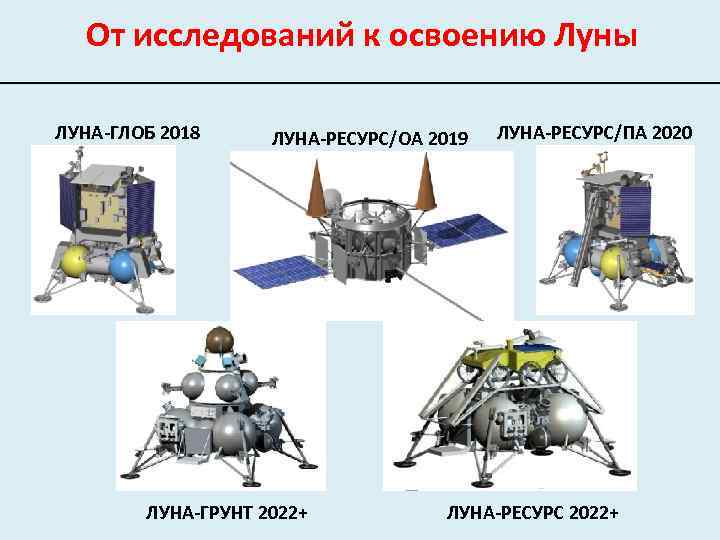 От исследований к освоению Луны

ЛУНА-ГЛОБ 2018

ЛУНА-РЕСУРС/ОА 2019

ЛУНА-РЕСУРС/ПА 2020

ЛУНА-ГРУНТ 2022+

ЛУНА-РЕСУРС 2022+